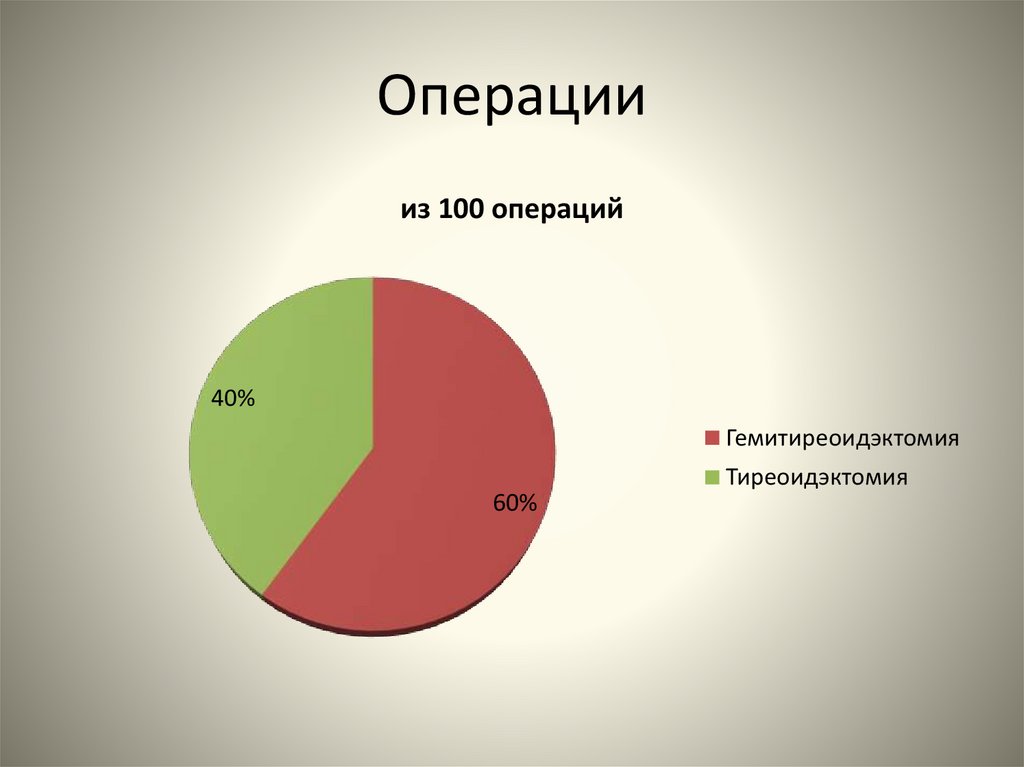 Операции

из 100 операций

40%

60%

Гемитиреоидэктомия

Тиреоидэктомия